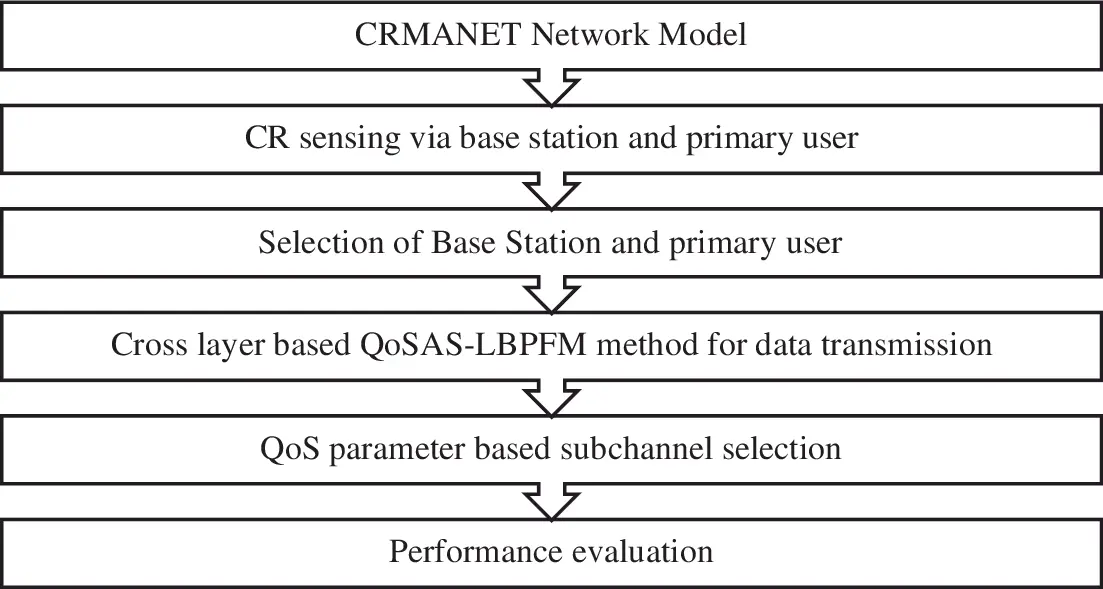 CRMANET Network Model

CR sensing via base station and primary user

Selection of Base Station and primary user

Cross layer based QoSAS-LBPFM method for data transmission

QoS parameter based subchannel selection

Performance evaluation